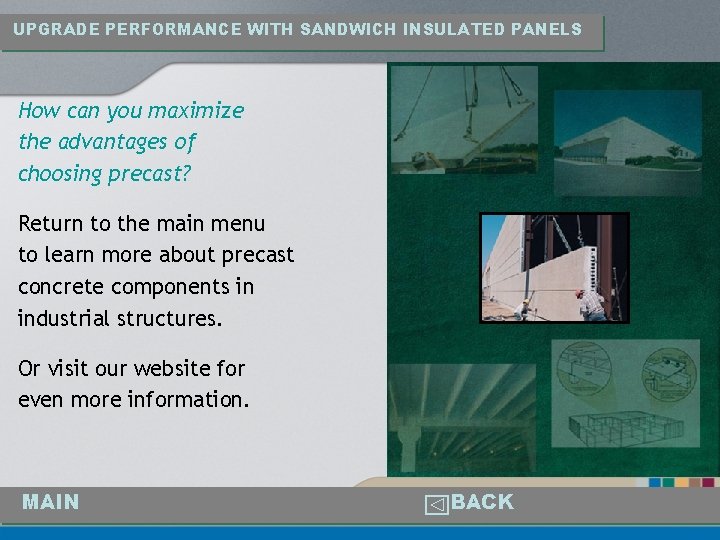 UPGRADE PERFORMANCE WITH SANDWICH INSULATED PANELS

How can you maximize the advantages of choosing precast?

Return to the main menu to learn more about precast concrete components in industrial structures.

Or visit our website for even more information.

MAIN

BACK